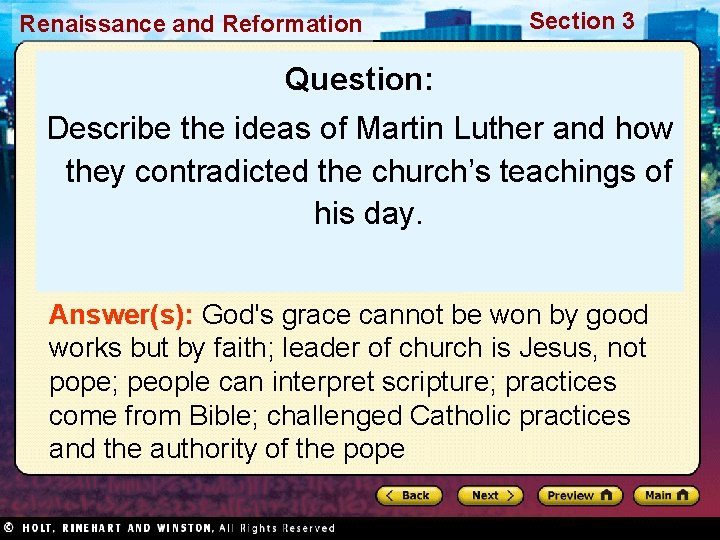 Renaissance and Reformation

Section 3

Question:

Describe the ideas of Martin Luther and how they contradicted the church's teachings of his day.

Answer(s): God's grace cannot be won by good works but by faith; leader of church is Jesus, not pope; people can interpret scripture; practices come from Bible; challenged Catholic practices and the authority of the pope

Back

Next

Preview

Main

© HOLT, RINEHART AND WINSTON, All Rights Reserved